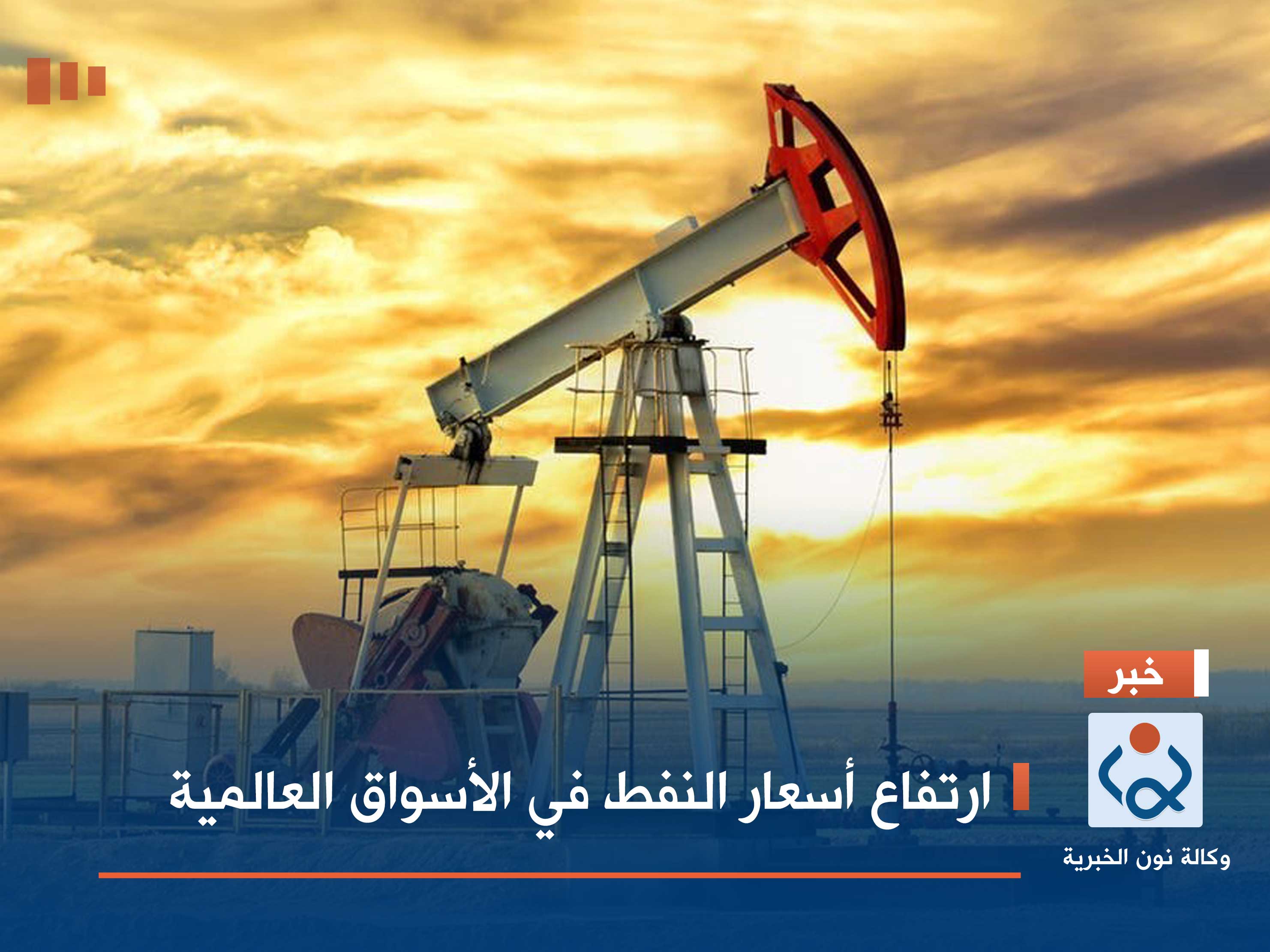 خبر

ارتفاع أسعار النفط في الأسواق العالمية

وكالة نون الخبرية